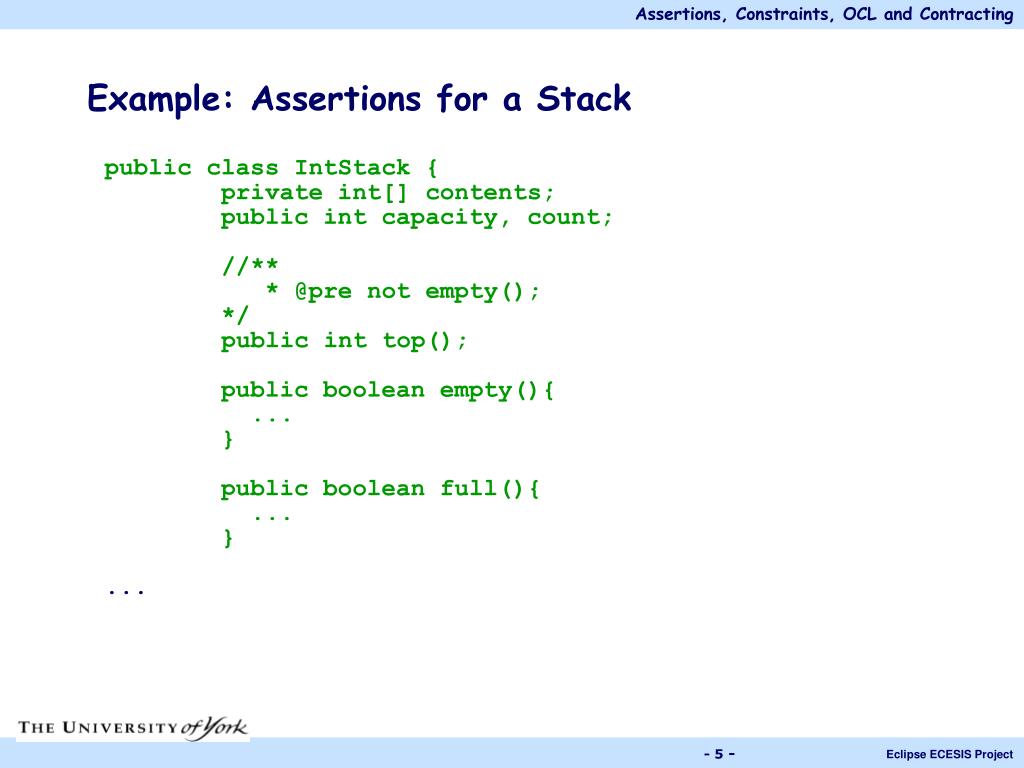 Assertions, Constraints, OCL and Contracting

Example: Assertions for a Stack

public class IntStack {
        private int[] contents;
        public int capacity, count;

        //**
           * @pre not empty();
        */
        public int top();

        public boolean empty(){
          ...
        }

        public boolean full(){
          ...
        }

...

THE UNIVERSITY of York

- 5 -

Eclipse ECESIS Project